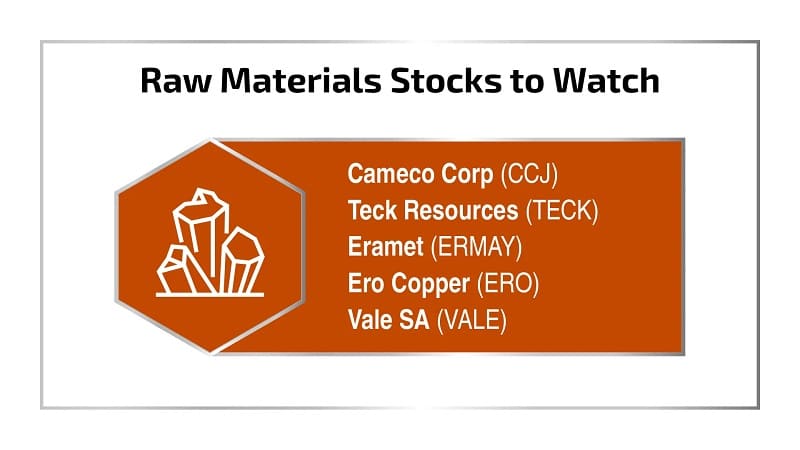 Raw Materials Stocks to Watch

Cameco Corp (CCJ)
Teck Resources (TECK)
Eramet (ERMAY)
Ero Copper (ERO)
Vale SA (VALE)